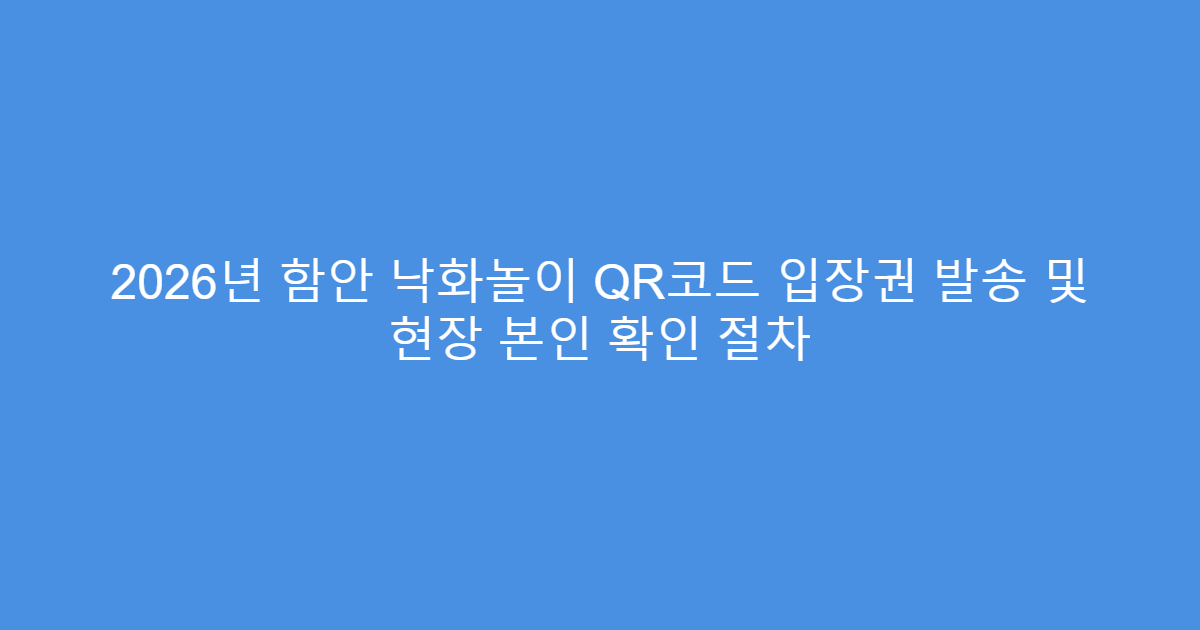 2026년 함안 낙화놀이 QR코드 입장권 발송 및 현장 본인 확인 절차